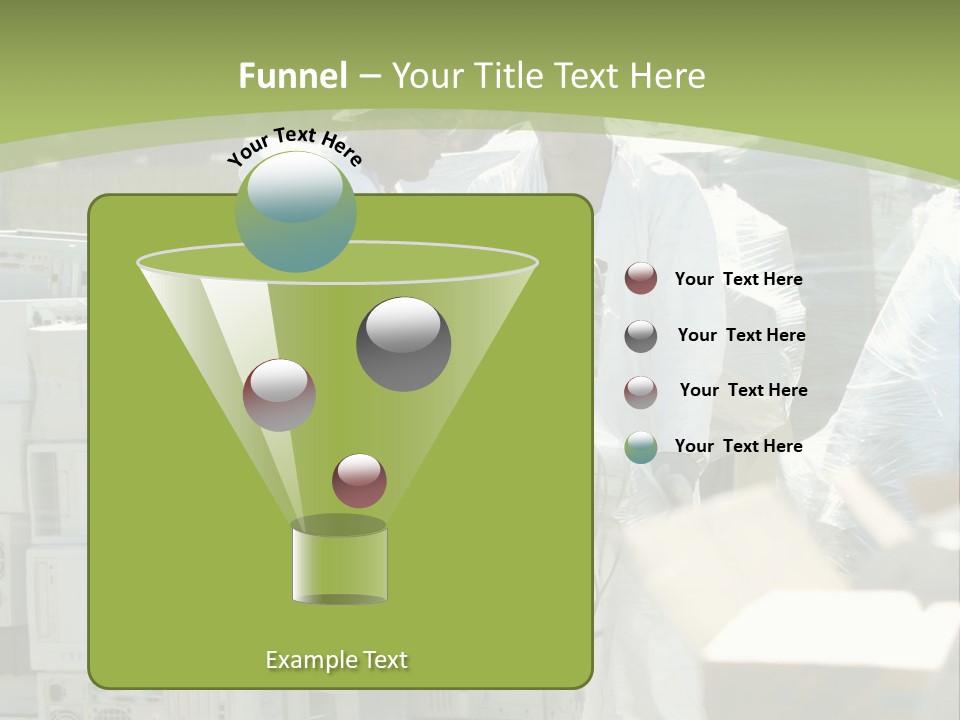 Funnel – Your Title Text Here

Your Text Here

Your Text Here

Your Text Here

Your Text Here

Your Text Here

Example Text